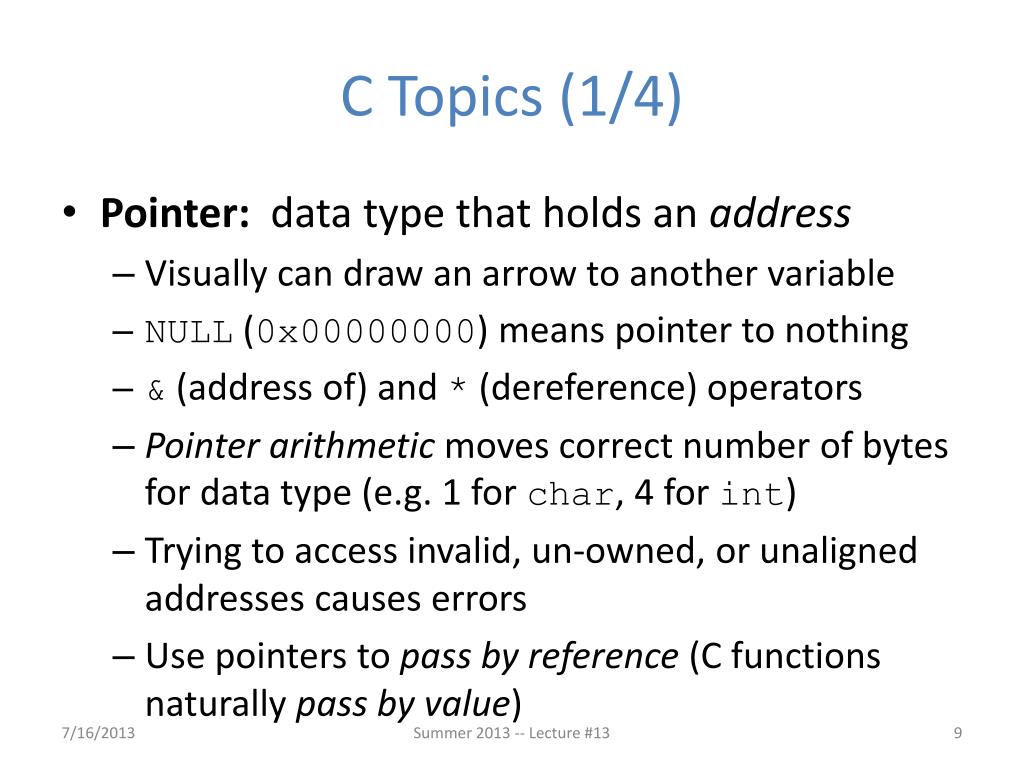 C Topics (1/4)

• Pointer: data type that holds an address
– Visually can draw an arrow to another variable
– NULL (0x00000000) means pointer to nothing
– & (address of) and * (dereference) operators
– Pointer arithmetic moves correct number of bytes for data type (e.g. 1 for char, 4 for int)
– Trying to access invalid, un-owned, or unaligned addresses causes errors
– Use pointers to pass by reference (C functions naturally pass by value)

7/16/2013
Summer 2013 -- Lecture #13
9